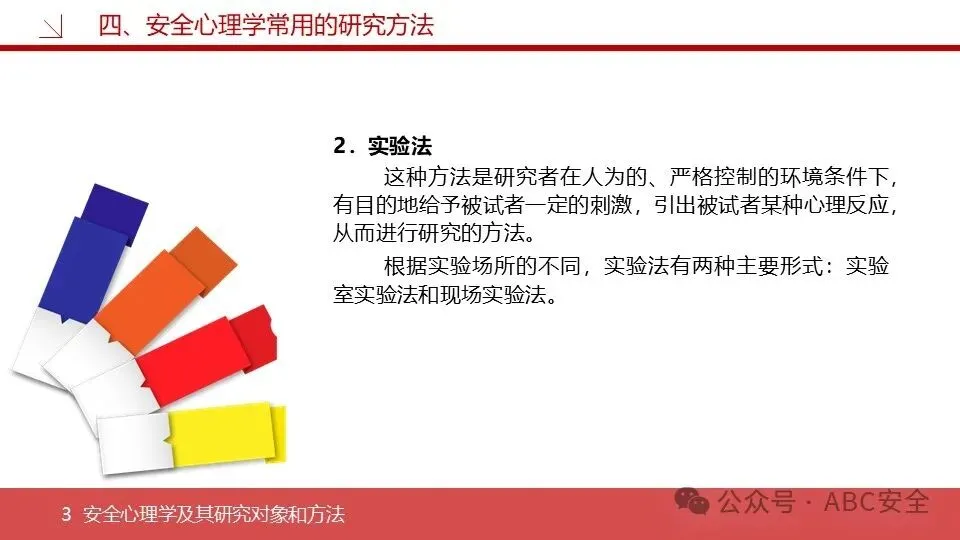 四、安全心理学常用的研究方法

2．实验法

这种方法是研究者在人为的、严格控制的环境条件下，有目的地给予被试者一定的刺激，引出被试者某种心理反应，从而进行研究的方法。

根据实验场所的不同，实验法有两种主要形式：实验室实验法和现场实验法。

3 安全心理学及其研究对象和方法

公众号 · ABC安全